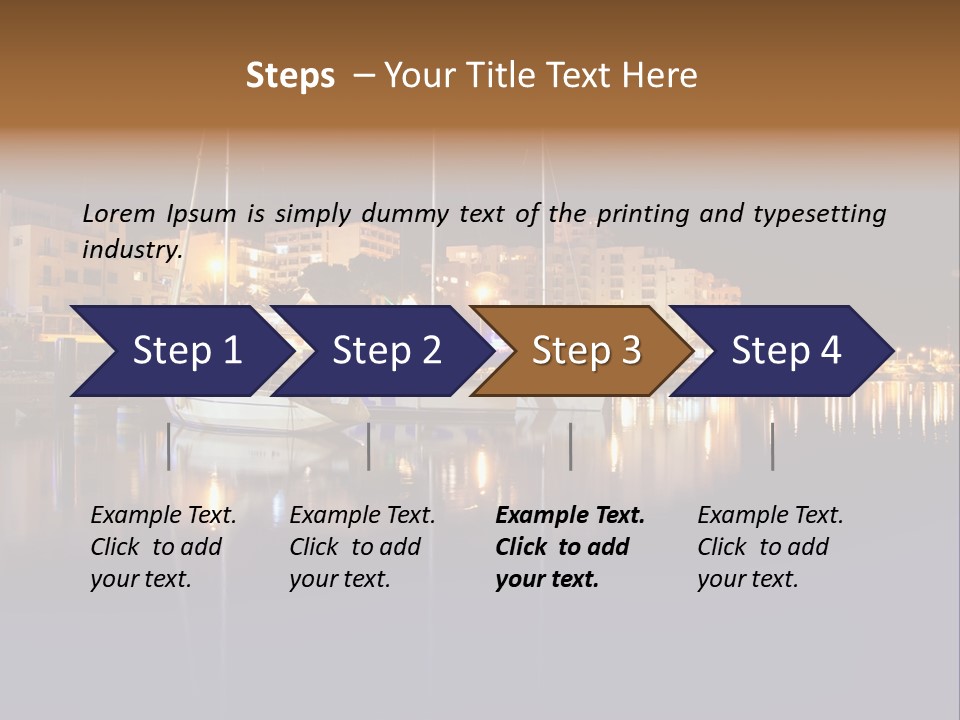 Steps – Your Title Text Here

Lorem Ipsum is simply dummy text of the printing and typesetting industry.

Step 1

Step 2

Step 3

Step 4

Example Text. Click to add your text.

Example Text. Click to add your text.

Example Text. Click to add your text.

Example Text. Click to add your text.